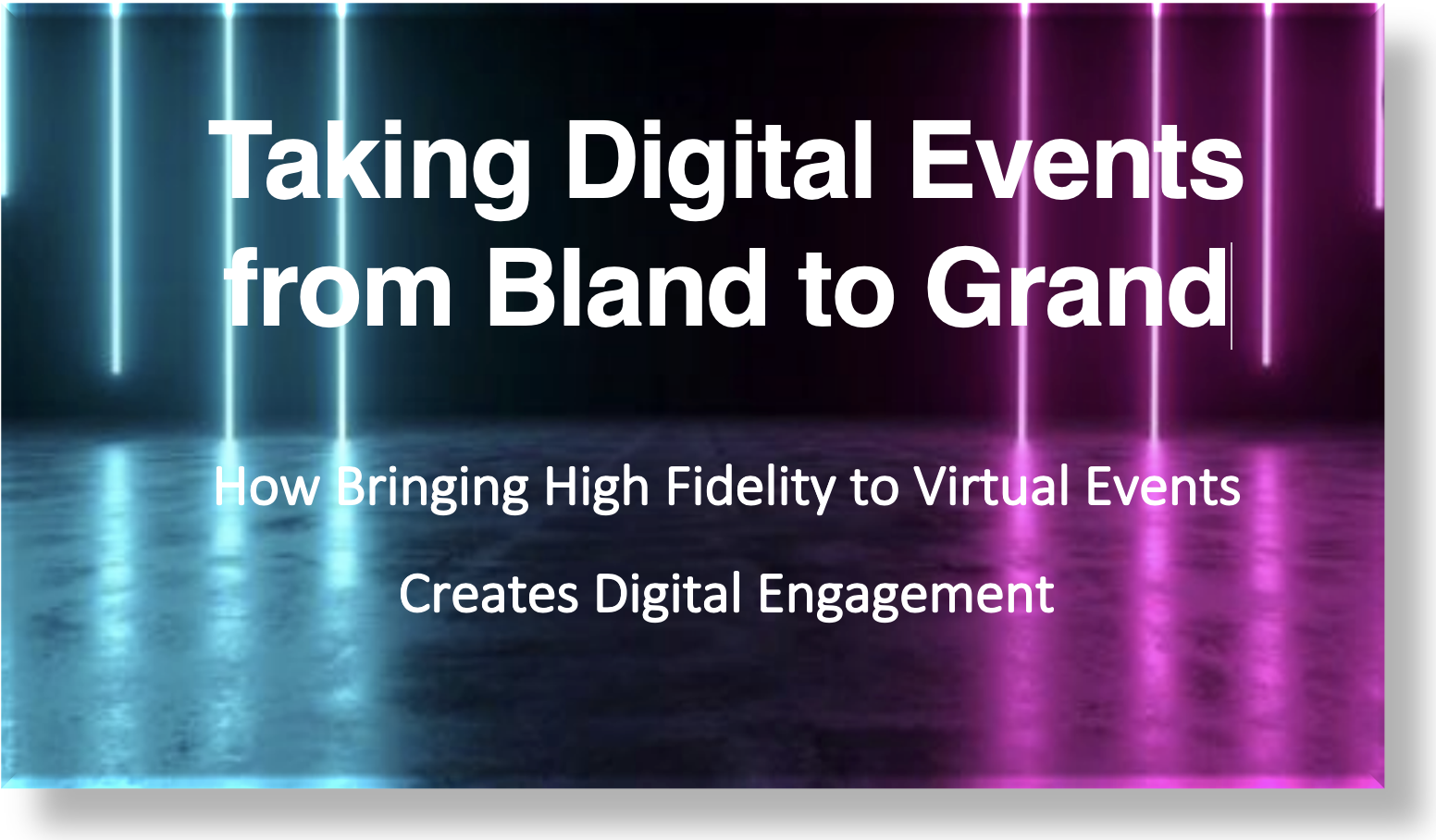 Taking Digital Events from Bland to Grand

How Bringing High Fidelity to Virtual Events Creates Digital Engagement